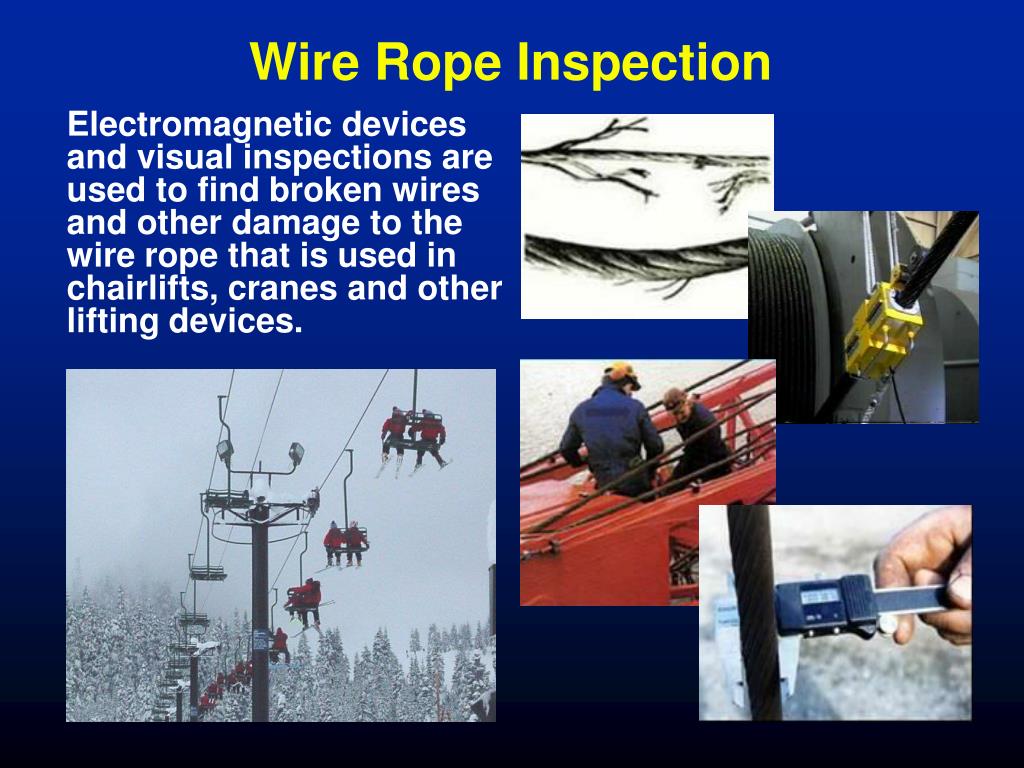 Wire Rope Inspection

Electromagnetic devices and visual inspections are used to find broken wires and other damage to the wire rope that is used in chairlifts, cranes and other lifting devices.